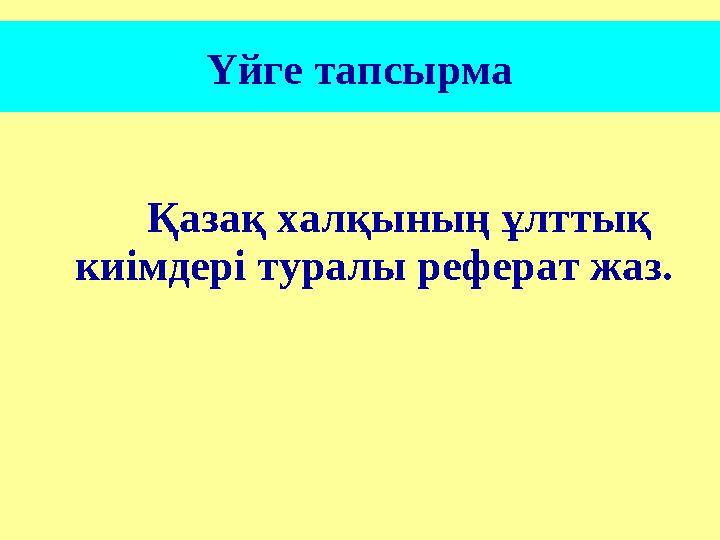 Үйге тапсырма

Қазақ халқының ұлттық киімдері туралы реферат жаз.